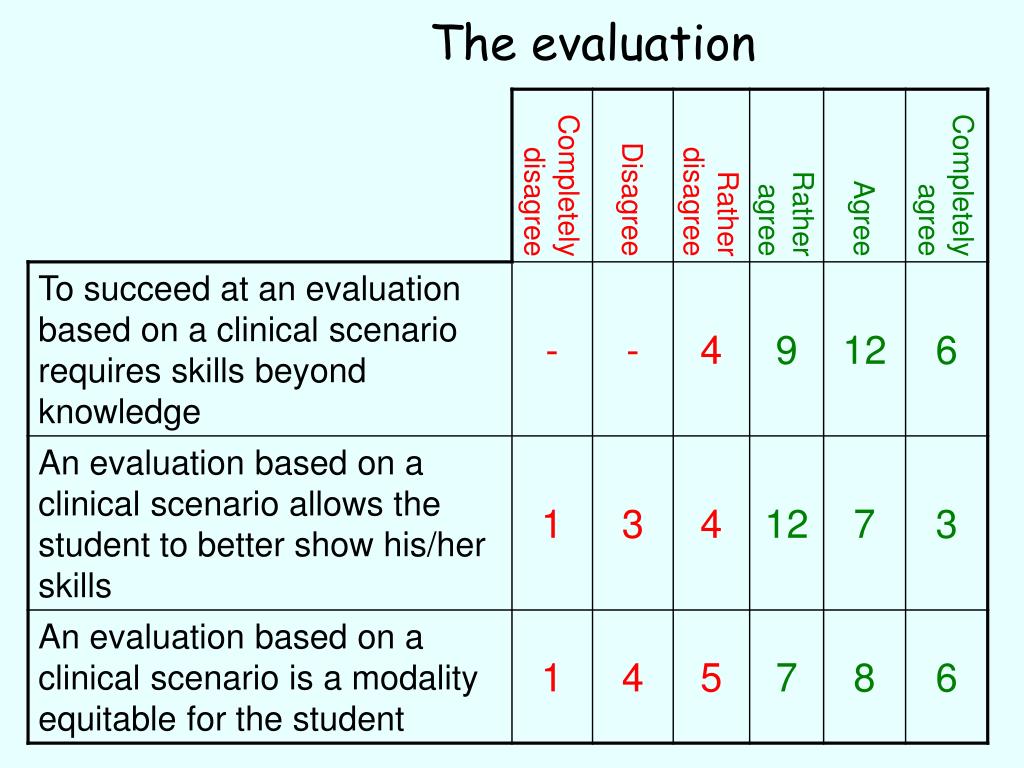 The evaluation

| | Completely disagree | Disagree | Rather disagree | Rather agree | Agree | Completely agree |
|---|---|---|---|---|---|---|
| To succeed at an evaluation based on a clinical scenario requires skills beyond knowledge | - | - | 4 | 9 | 12 | 6 |
| An evaluation based on a clinical scenario allows the student to better show his/her skills | 1 | 3 | 4 | 12 | 7 | 3 |
| An evaluation based on a clinical scenario is a modality equitable for the student | 1 | 4 | 5 | 7 | 8 | 6 |